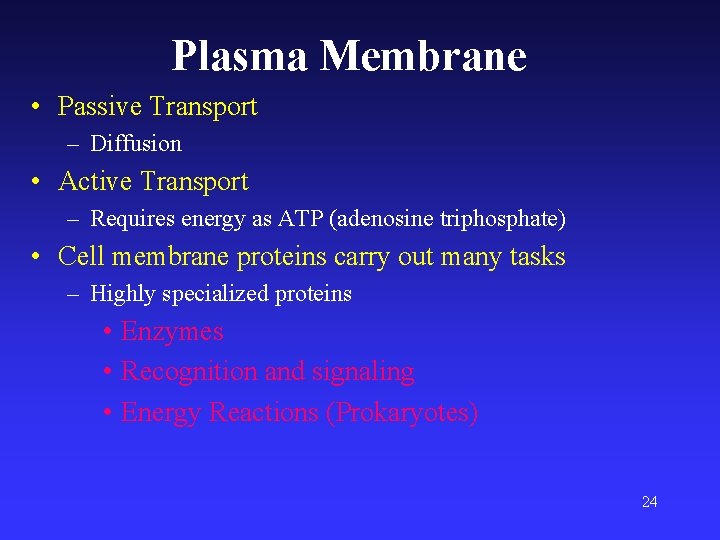 Plasma Membrane

• Passive Transport
– Diffusion
• Active Transport
– Requires energy as ATP (adenosine triphosphate)
• Cell membrane proteins carry out many tasks
– Highly specialized proteins
• Enzymes
• Recognition and signaling
• Energy Reactions (Prokaryotes)

24